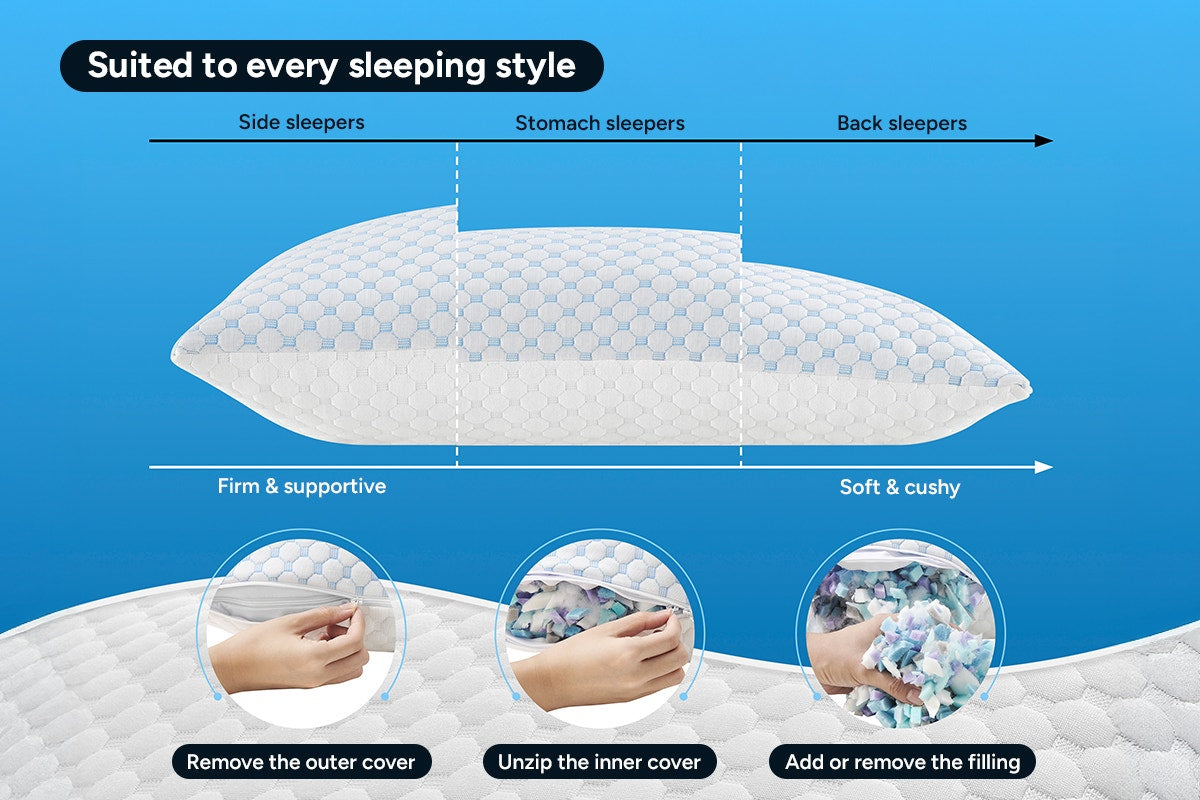 Suited to every sleeping style

Side sleepers

Stomach sleepers

Back sleepers

Firm & supportive

Soft & cushy

Remove the outer cover

Unzip the inner cover

Add or remove the filling